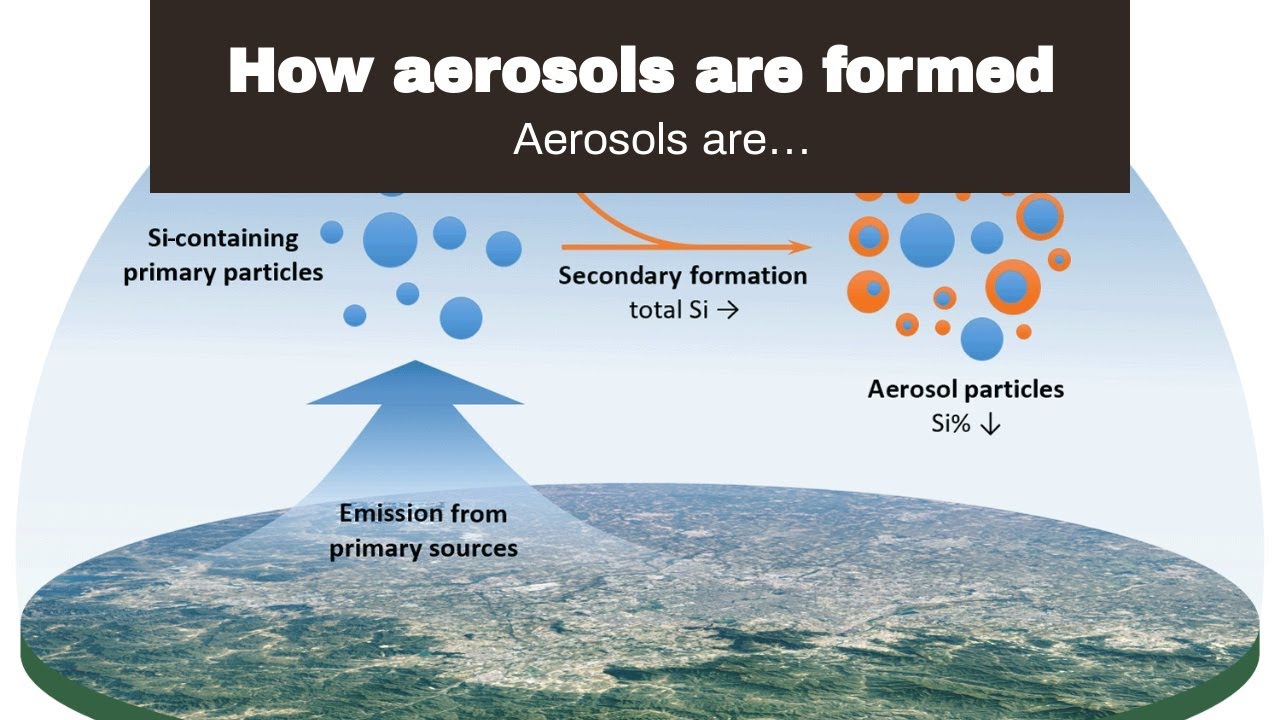 How aerosols are formed

Aerosols are…

Si-containing primary particles

Secondary formation
total Si →

Aerosol particles
Si% ↓

Emission from primary sources